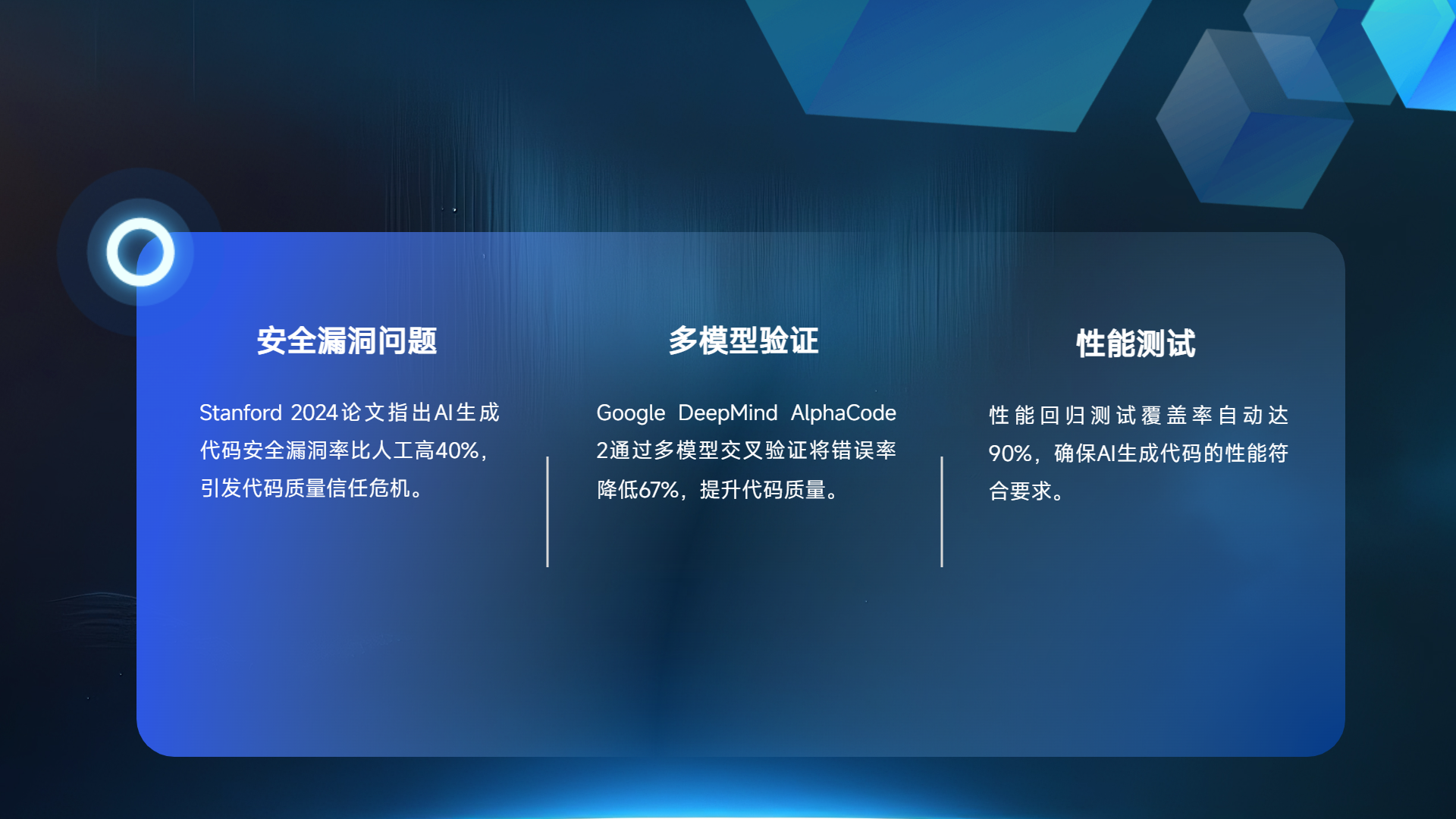 安全漏洞问题

Stanford 2024论文指出AI生成代码安全漏洞率比人工高40%，引发代码质量信任危机。

多模型验证

Google DeepMind AlphaCode 2通过多模型交叉验证将错误率降低67%，提升代码质量。

性能测试

性能回归测试覆盖率自动达90%，确保AI生成代码的性能符合要求。